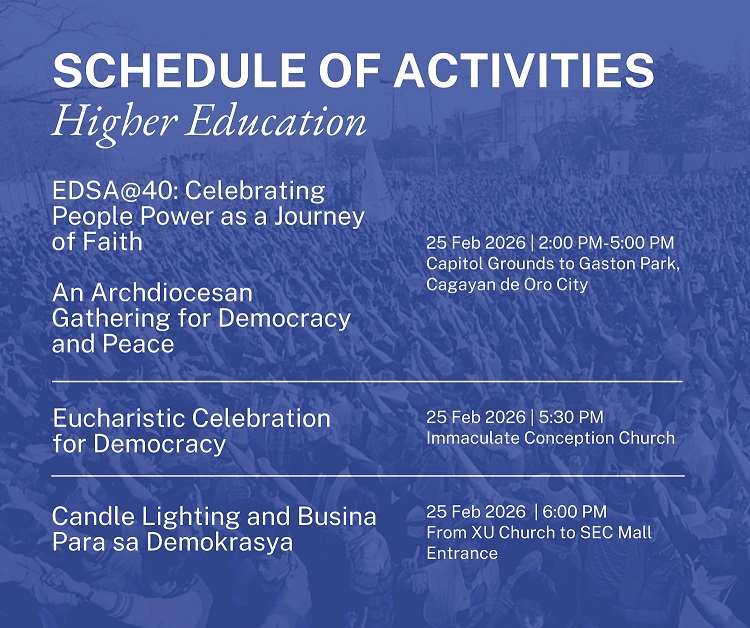 SCHEDULE OF ACTIVITIES
Higher Education

EDSA@40: Celebrating People Power as a Journey of Faith

An Archdiocesan Gathering for Democracy and Peace

25 Feb 2026 | 2:00 PM-5:00 PM
Capitol Grounds to Gaston Park, Cagayan de Oro City

Eucharistic Celebration for Democracy

25 Feb 2026 | 5:30 PM
Immaculate Conception Church

Candle Lighting and Busina Para sa Demokrasya

25 Feb 2026 | 6:00 PM
From XU Church to SEC Mall Entrance